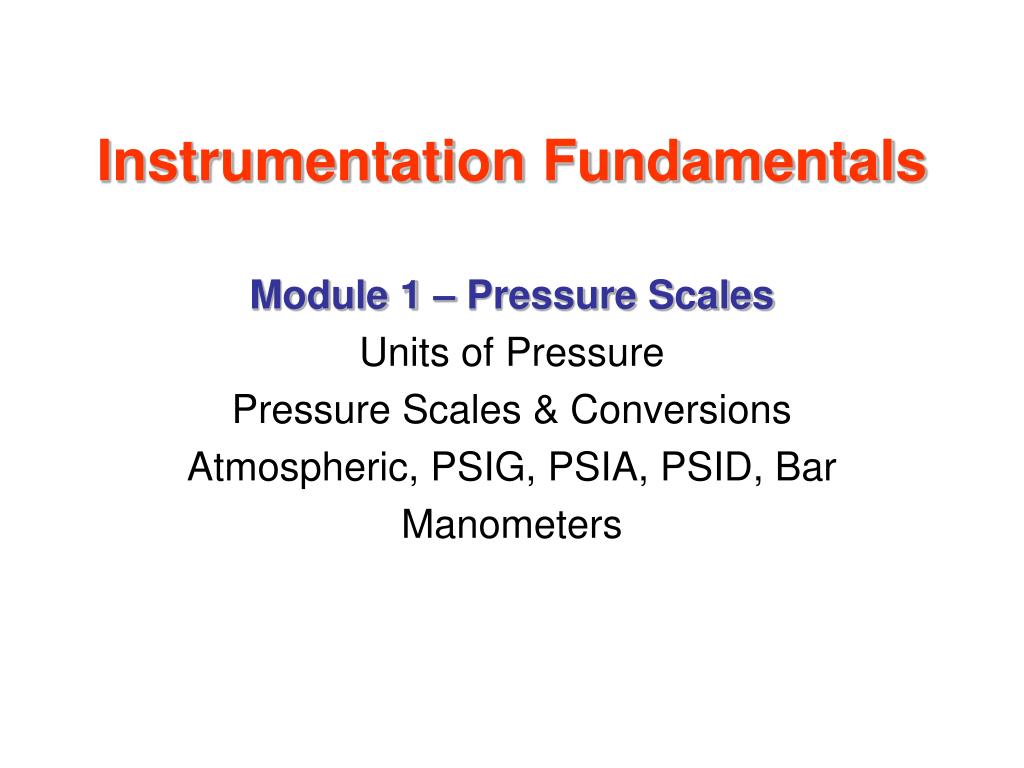 Instrumentation Fundamentals

Module 1 – Pressure Scales
Units of Pressure
Pressure Scales & Conversions
Atmospheric, PSIG, PSIA, PSID, Bar
Manometers